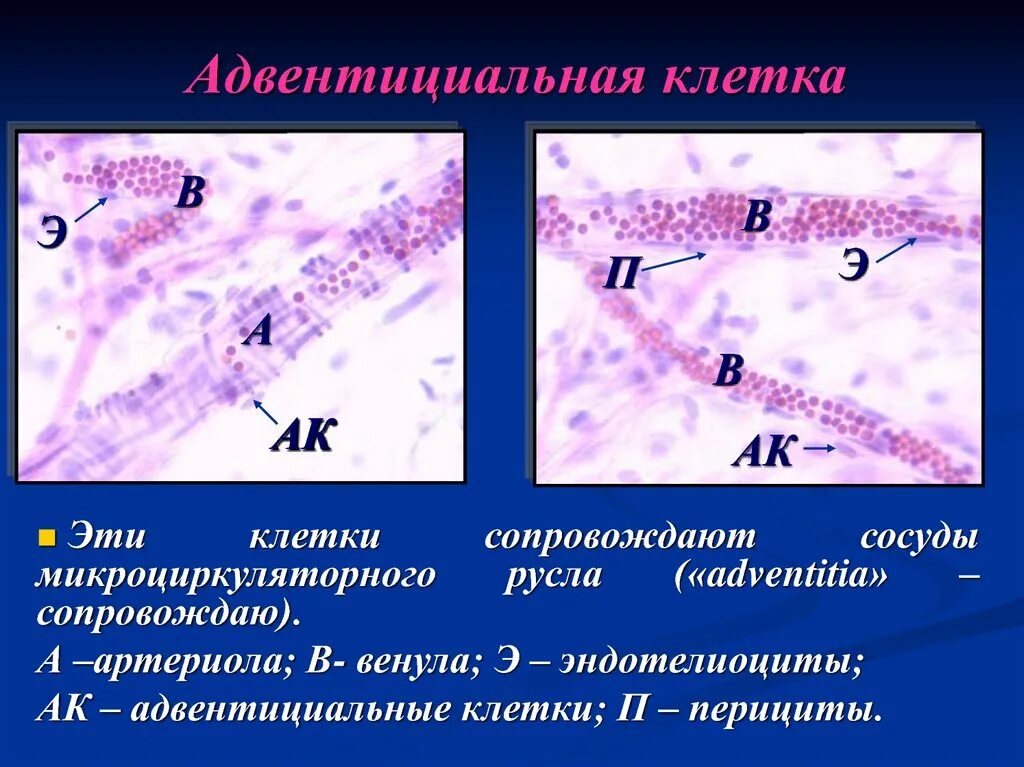 Адвентициальная клетка

Э
В
А
АК

В
П
Э
В
АК

Эти клетки сопровождают сосуды микроциркуляторного русла («adventitia» – сопровождаю).

А –артериола; В- венула; Э – эндотелиоциты;

АК – адвентициальные клетки; П – перициты.